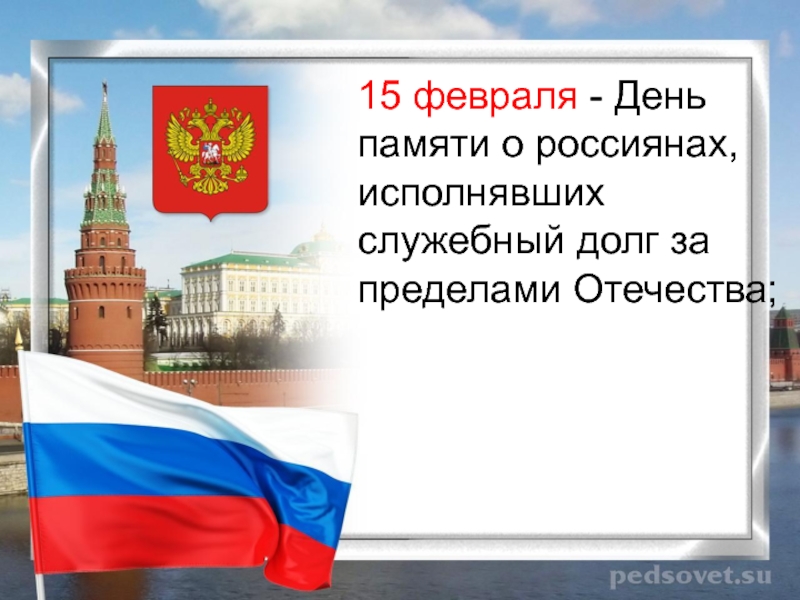 15 февраля - День памяти о россиянах, исполнявших служебный долг за пределами Отечества;

pedsovet.su